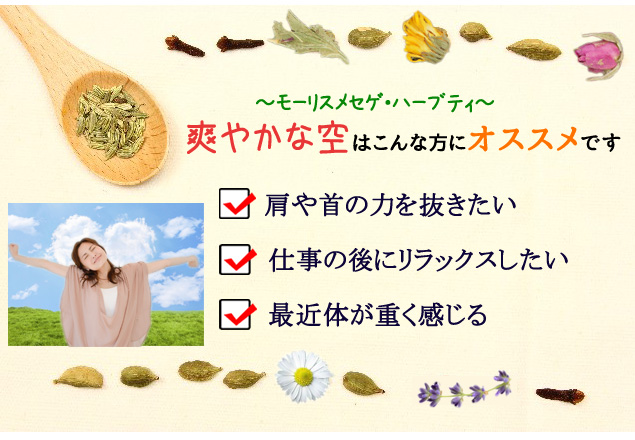 ～モーリスメセゲ・ハーブティ～

爽やかな空はこんな方にオススメです

肩や首の力を抜きたい

仕事の後にリラックスしたい

最近体が重く感じる